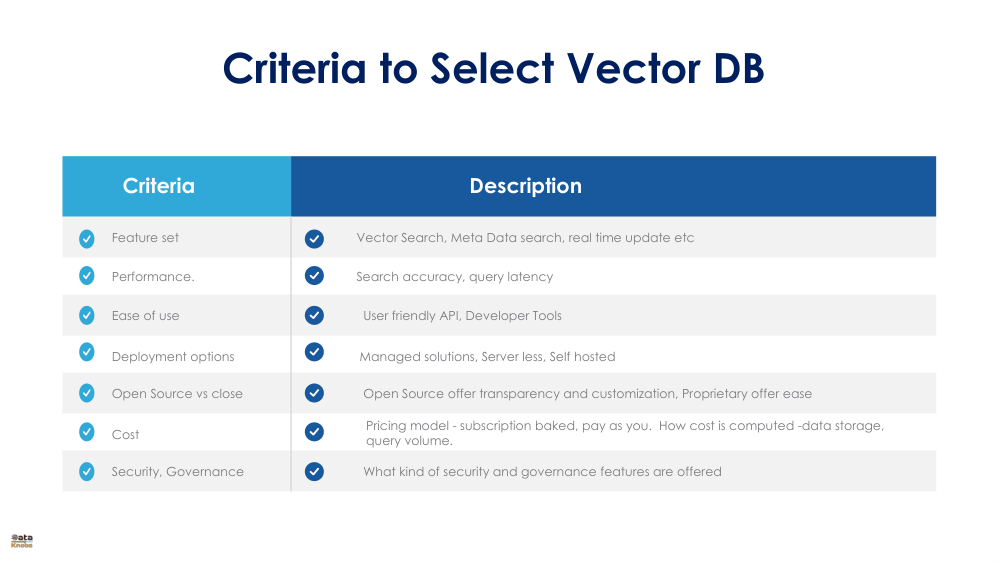 Criteria to Select Vector DB

| Criteria | Description |
|---|---|
| Feature set | Vector Search, Meta Data search, real time update etc |
| Performance. | Search accuracy, query latency |
| Ease of use | User friendly API, Developer Tools |
| Deployment options | Managed solutions, Server less, Self hosted |
| Open Source vs close | Open Source offer transparency and customization, Proprietary offer ease |
| Cost | Pricing model - subscription baked, pay as you. How cost is computed -data storage, query volume. |
| Security, Governance | What kind of security and governance features are offered |

Data Knobs